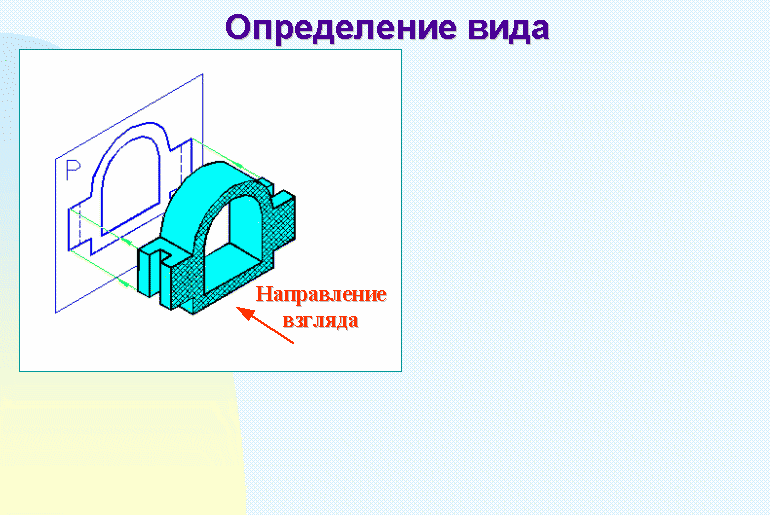 Определение вида

P

Направление взгляда